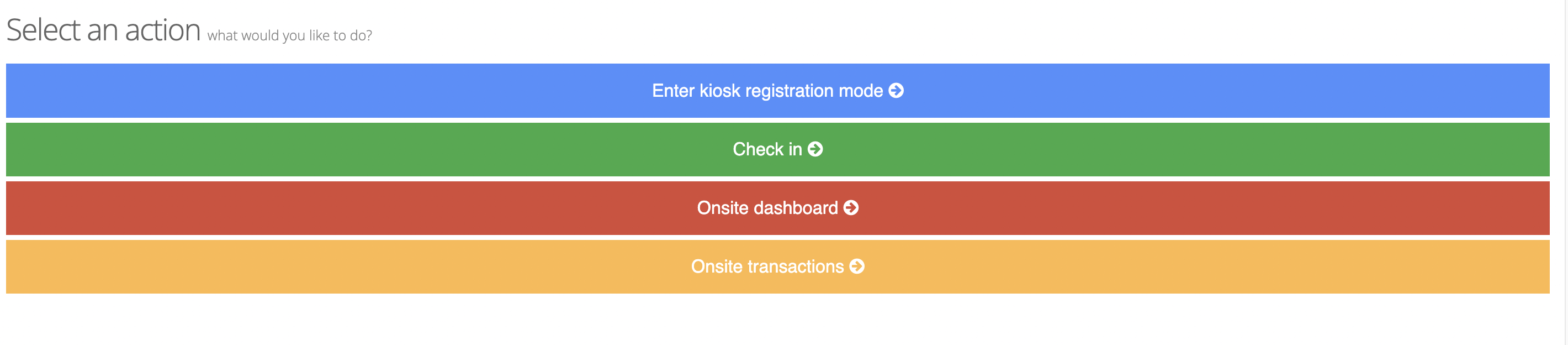 Select an action what would you like to do?

Enter kiosk registration mode

Check in

Onsite dashboard

Onsite transactions